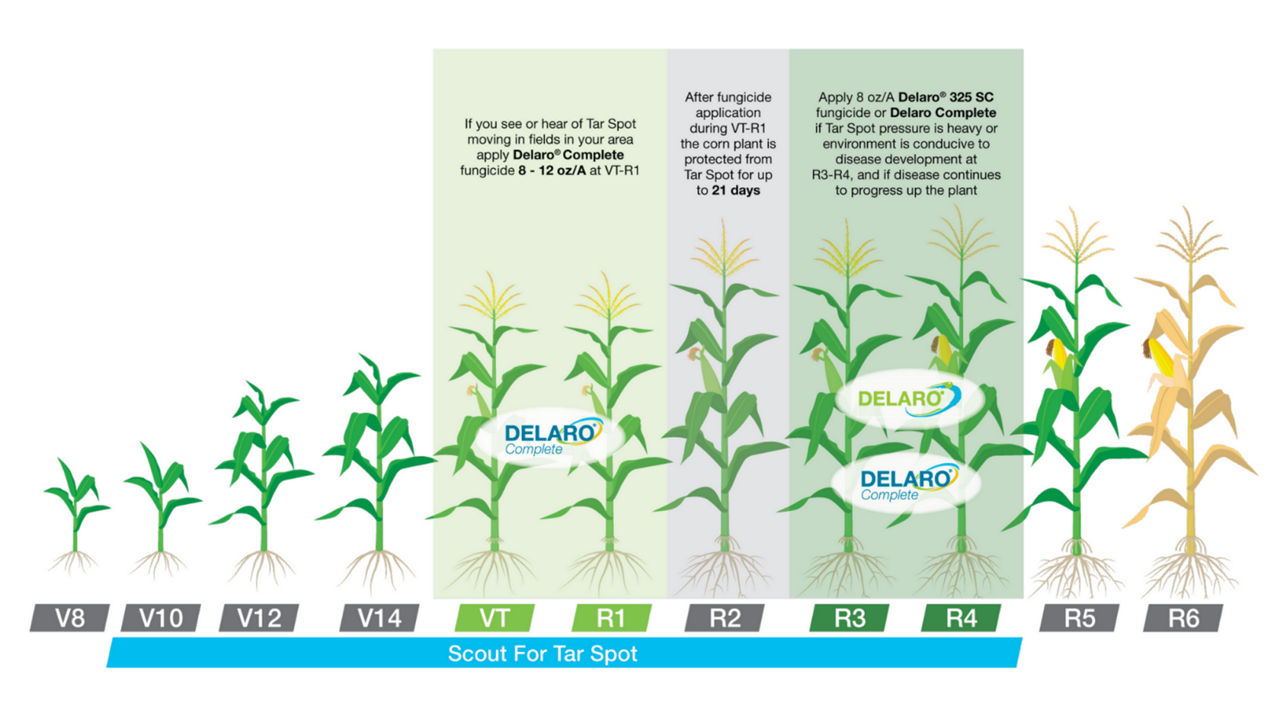 If you see or hear of Tar Spot moving in fields in your area apply Delaro® Complete fungicide 8 - 12 oz/A at VT-R1

After fungicide application during VT-R1 the corn plant is protected from Tar Spot for up to 21 days

Apply 8 oz/A Delaro® 325 SC fungicide or Delaro Complete if Tar Spot pressure is heavy or environment is conducive to disease development at R3-R4, and if disease continues to progress up the plant

DELARO® Complete

DELARO®

DELARO® Complete

V8 V10 V12 V14 VT R1 R2 R3 R4 R5 R6

Scout For Tar Spot